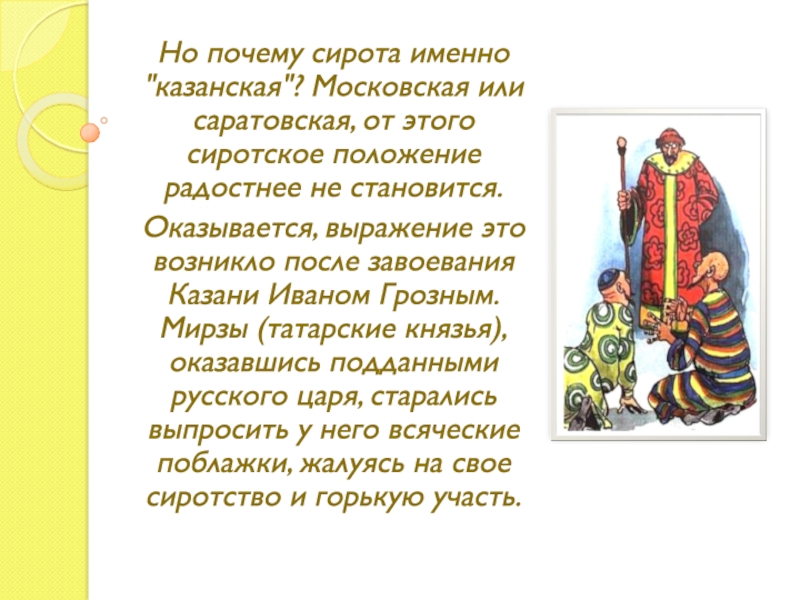 Но почему сирота именно "казанская"? Московская или саратовская, от этого сиротское положение радостнее не становится.

Оказывается, выражение это возникло после завоевания Казани Иваном Грозным. Мирзы (татарские князья), оказавшись подданными русского царя, старались выпросить у него всяческие поблажки, жалуясь на свое сиротство и горькую участь.